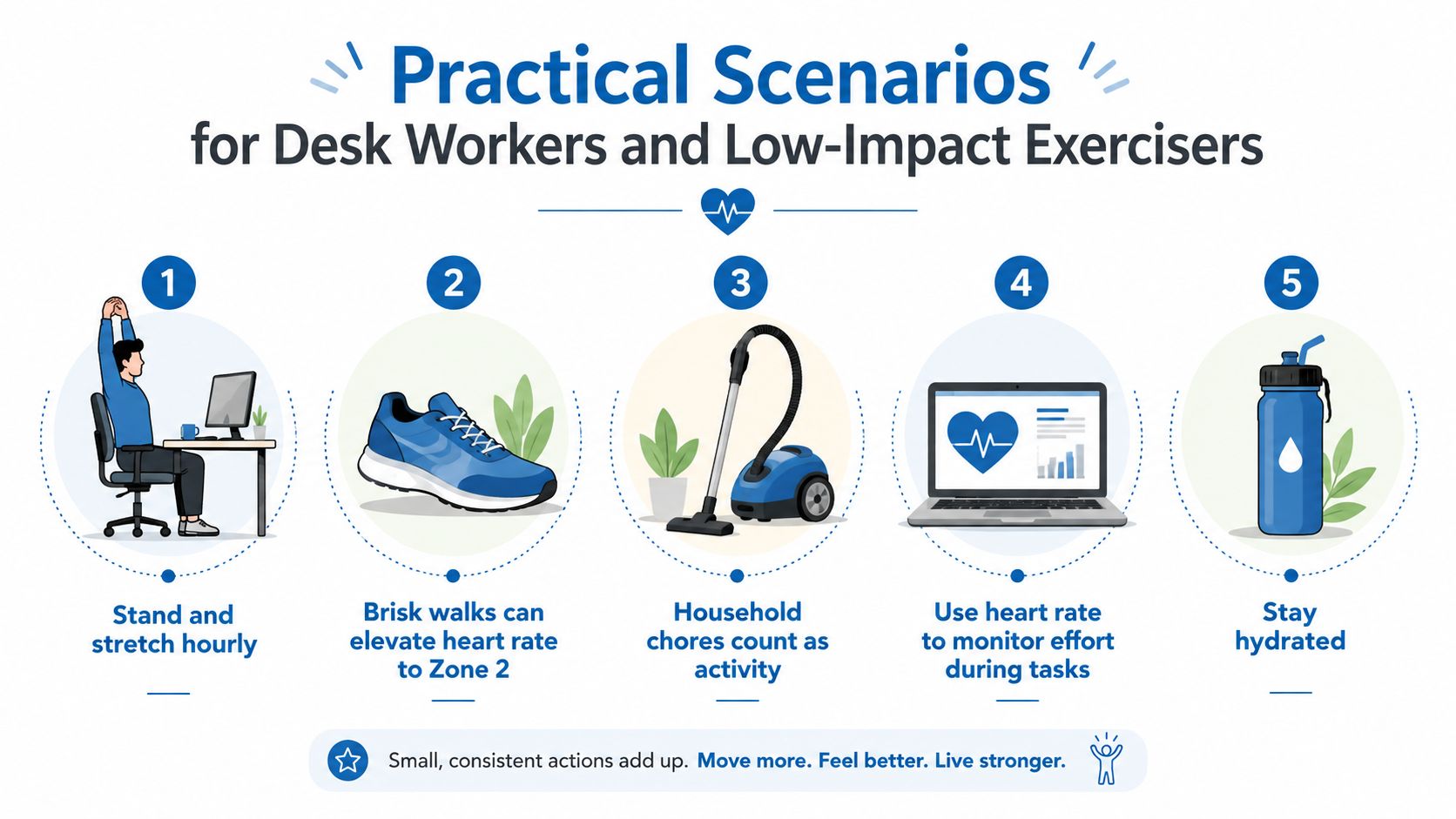 Practical Scenarios
for Desk Workers and Low-Impact Exercisers

1
Stand and stretch hourly

2
Brisk walks can elevate heart rate to Zone 2

3
Household chores count as activity

4
Use heart rate to monitor effort during tasks

5
Stay hydrated

Small, consistent actions add up. Move more. Feel better. Live stronger.